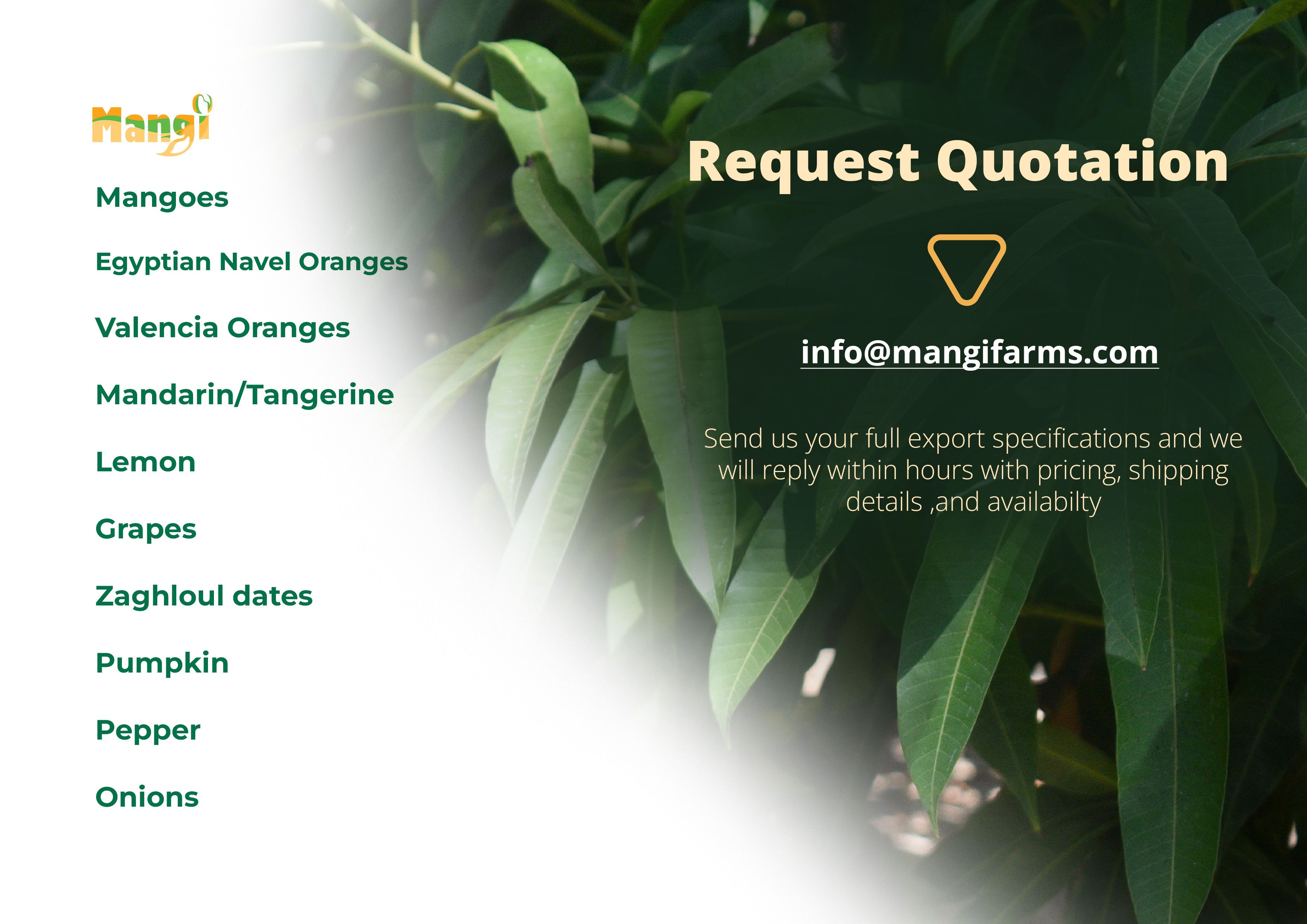 Mangi

Mangoes

Egyptian Navel Oranges

Valencia Oranges

Mandarin/Tangerine

Lemon

Grapes

Zaghloul dates

Pumpkin

Pepper

Onions

Request Quotation

info@mangifarms.com

Send us your full export specifications and we will reply within hours with pricing, shipping details ,and availabilty